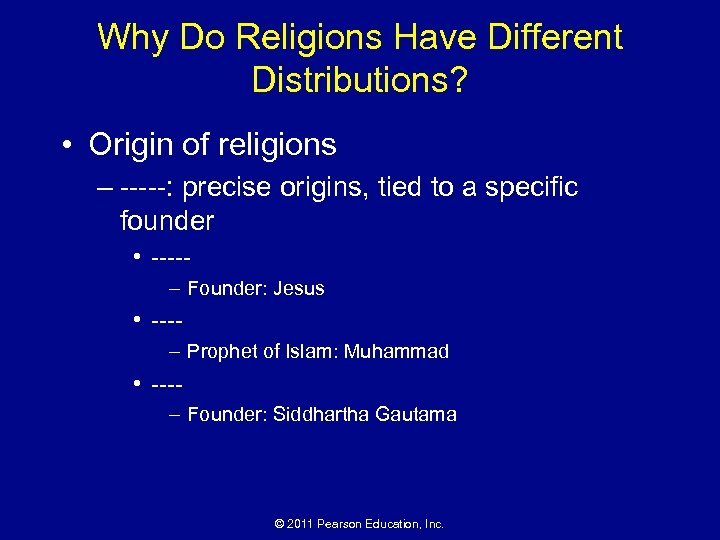 Why Do Religions Have Different Distributions?

• Origin of religions

– -----: precise origins, tied to a specific founder

• -----

– Founder: Jesus

• ----

– Prophet of Islam: Muhammad

• ----

– Founder: Siddhartha Gautama

© 2011 Pearson Education, Inc.